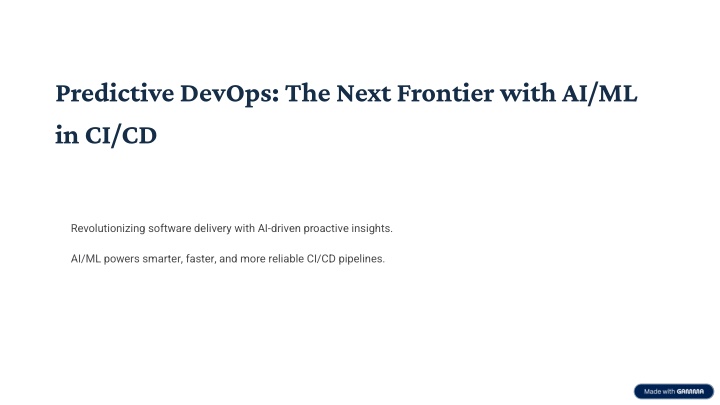 Predictive DevOps: The Next Frontier with AI/ML in CI/CD

Revolutionizing software delivery with AI-driven proactive insights.

AI/ML powers smarter, faster, and more reliable CI/CD pipelines.

Made with GAMMA